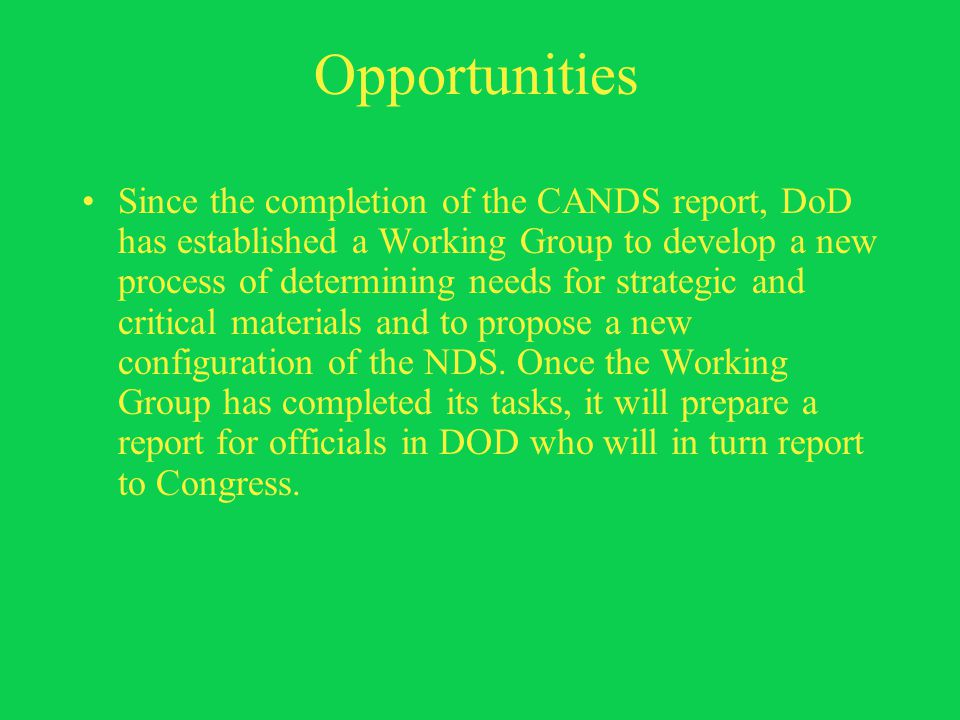 Opportunities

• Since the completion of the CANDS report, DoD has established a Working Group to develop a new process of determining needs for strategic and critical materials and to propose a new configuration of the NDS. Once the Working Group has completed its tasks, it will prepare a report for officials in DOD who will in turn report to Congress.